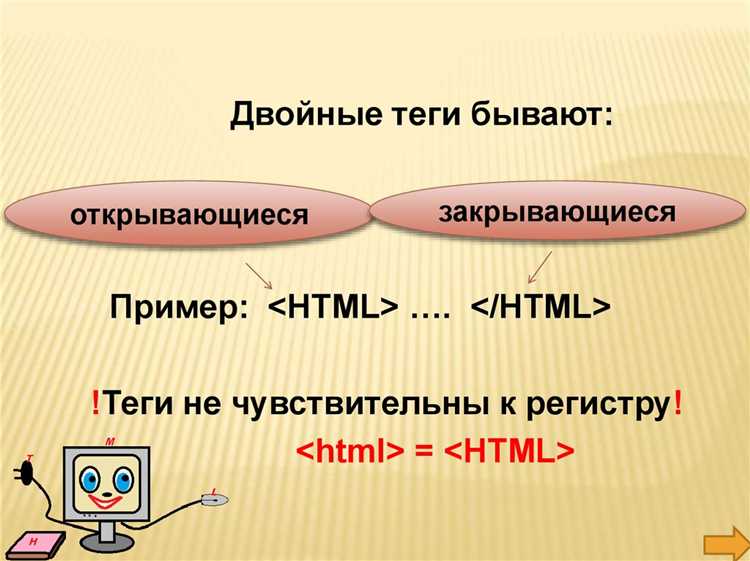 Двойные теги бывают:

открывающиеся

закрывающиеся

Пример: <HTML> …. </HTML>

!Теги не чувствительны к регистру!

<html> = <HTML>

T

M

L

H